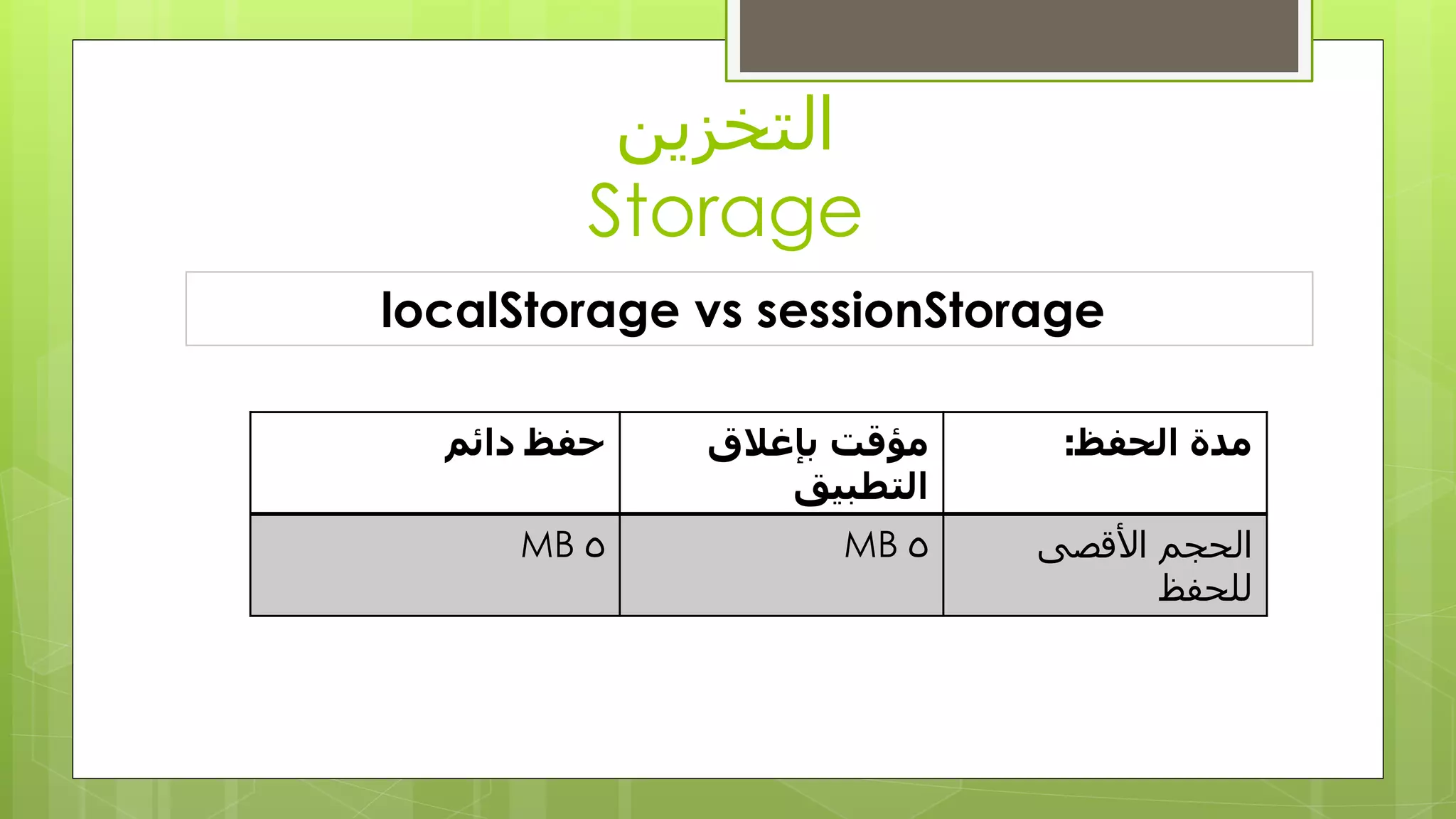 التخزين
Storage

localStorage vs sessionStorage

| مدة الحفظ: | مؤقت بإغلاق التطبيق | حفظ دائم |
|---|---|---|
| الحجم الأقصى للحفظ | ٥ MB | ٥ MB |